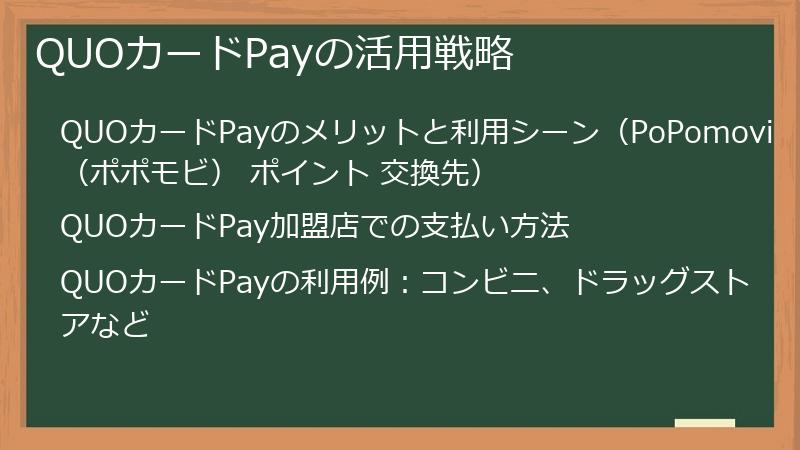 QUOカードPayの活用戦略

QUOカードPayのメリットと利用シーン（PoPomovi（ポポモビ） ポイント 交換先）

QUOカードPay加盟店での支払い方法

QUOカードPayの利用例：コンビニ、ドラッグストアなど